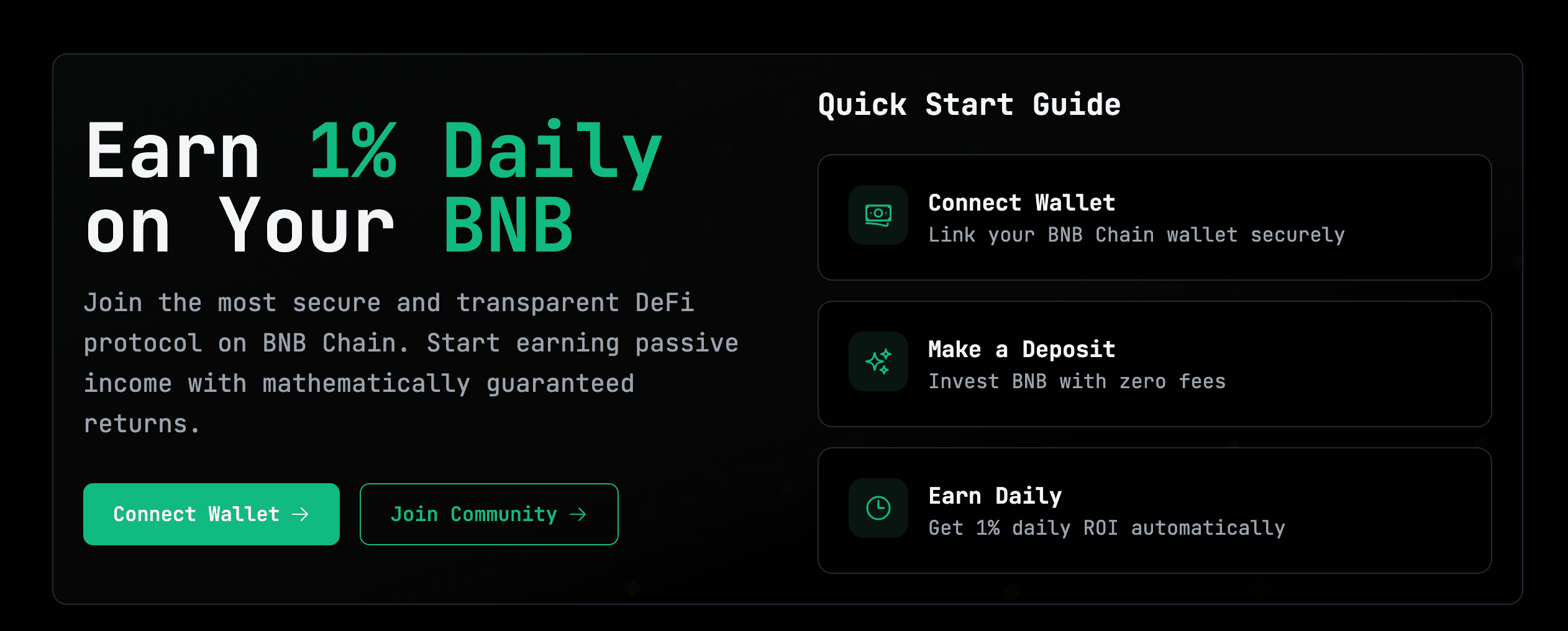 Earn 1% Daily on Your BNB

Join the most secure and transparent DeFi protocol on BNB Chain. Start earning passive income with mathematically guaranteed returns.

Connect Wallet →

Join Community →

Quick Start Guide

Connect Wallet
Link your BNB Chain wallet securely

Make a Deposit
Invest BNB with zero fees

Earn Daily
Get 1% daily ROI automatically